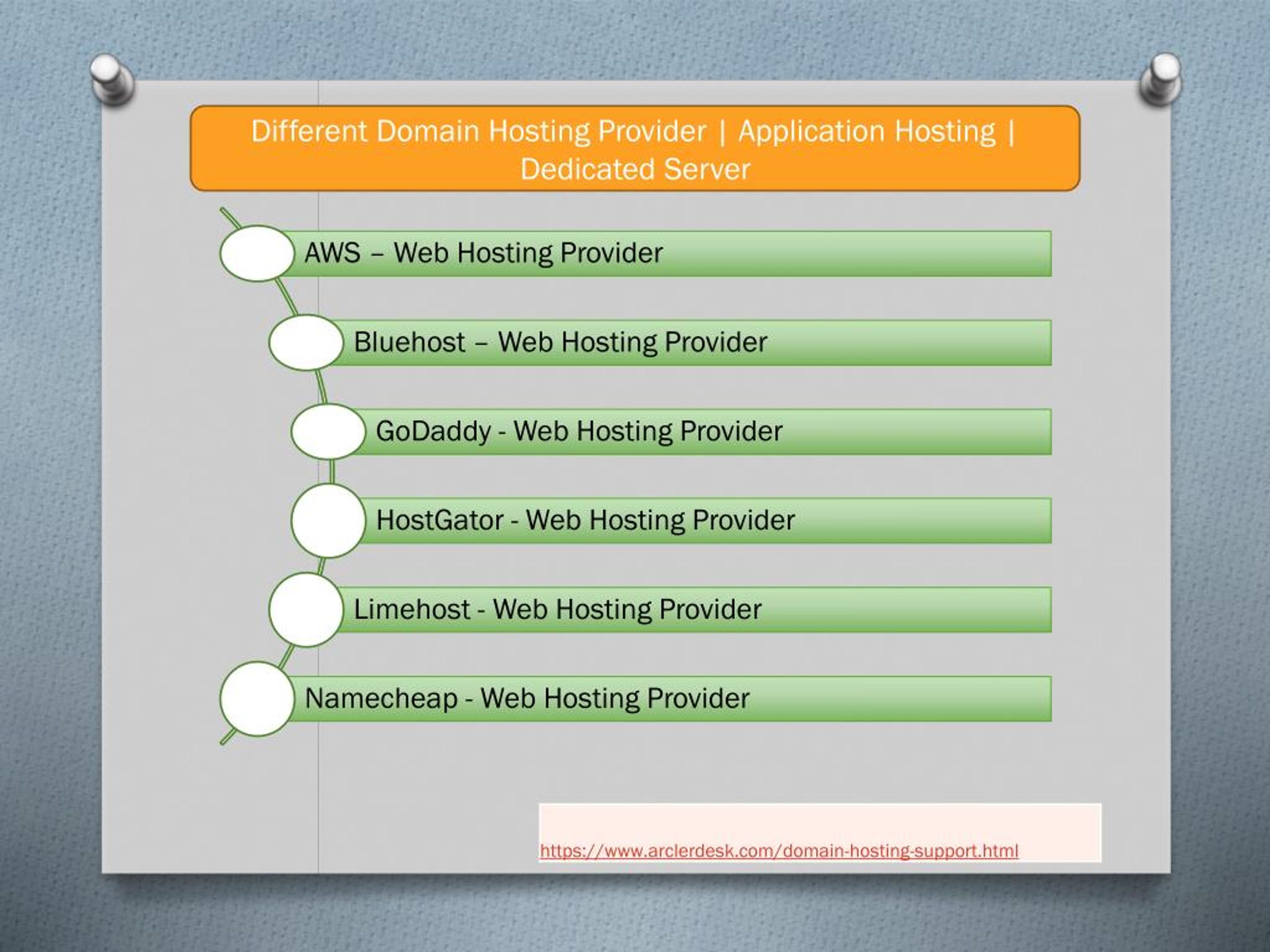 Different Domain Hosting Provider | Application Hosting | Dedicated Server

AWS – Web Hosting Provider

Bluehost – Web Hosting Provider

GoDaddy - Web Hosting Provider

HostGator - Web Hosting Provider

Limehost - Web Hosting Provider

Namecheap - Web Hosting Provider

https://www.arclerdesk.com/domain-hosting-support.html